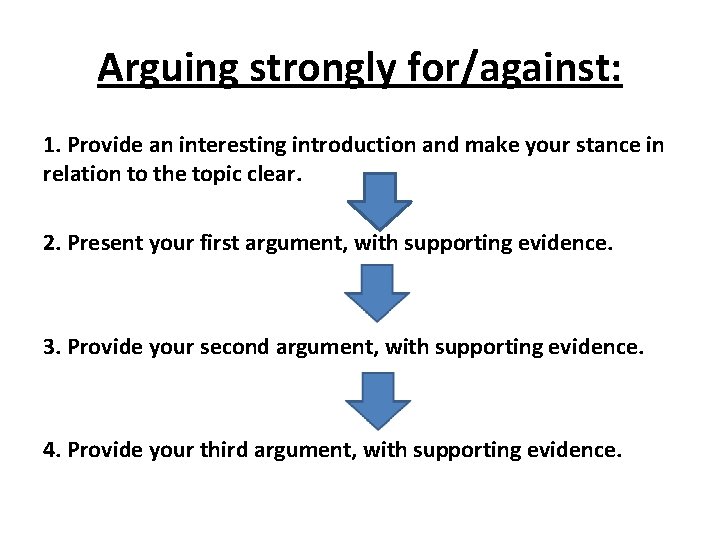 Arguing strongly for/against:

1. Provide an interesting introduction and make your stance in relation to the topic clear.

2. Present your first argument, with supporting evidence.

3. Provide your second argument, with supporting evidence.

4. Provide your third argument, with supporting evidence.